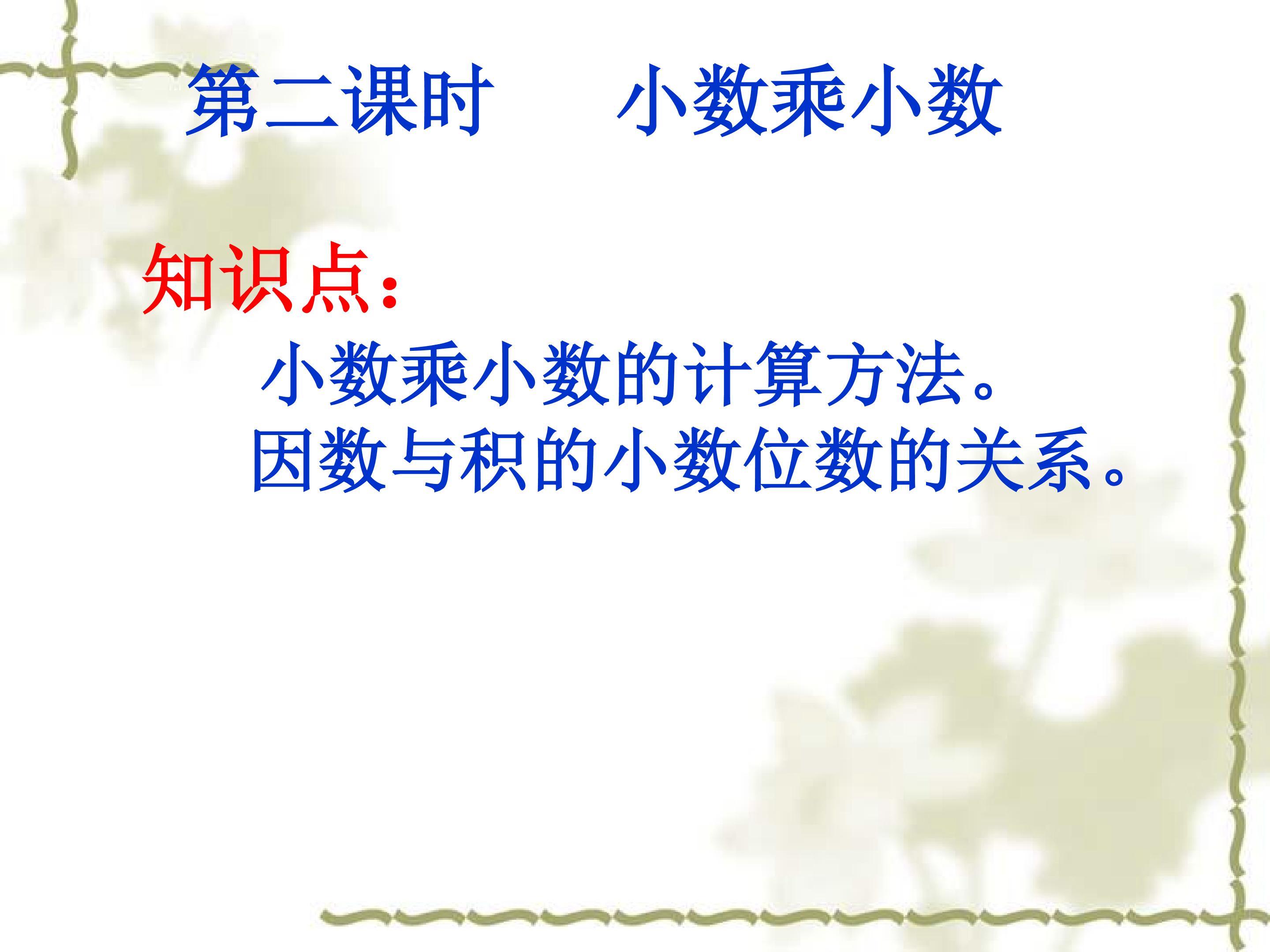 第二课时　　小数乘小数

知识点：

小数乘小数的计算方法。

因数与积的小数位数的关系。